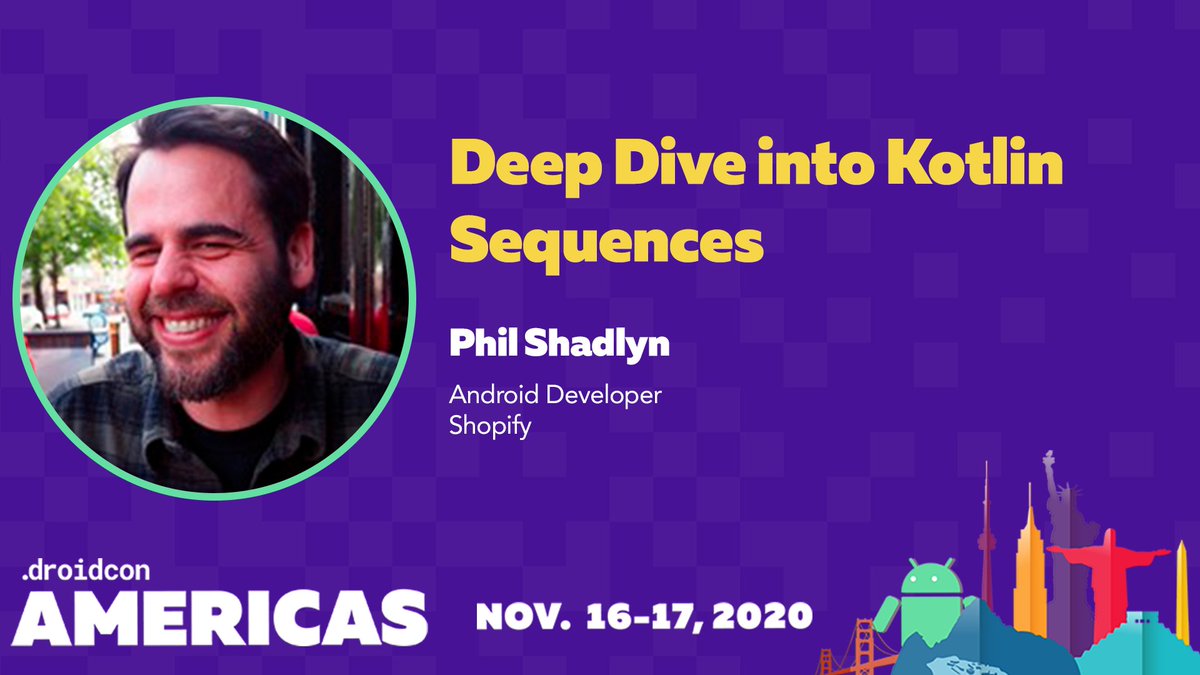 Deep Dive into Kotlin Sequences

Phil Shadlyn

Android Developer
Shopify

.droidcon
AMERICAS

NOV. 16-17, 2020